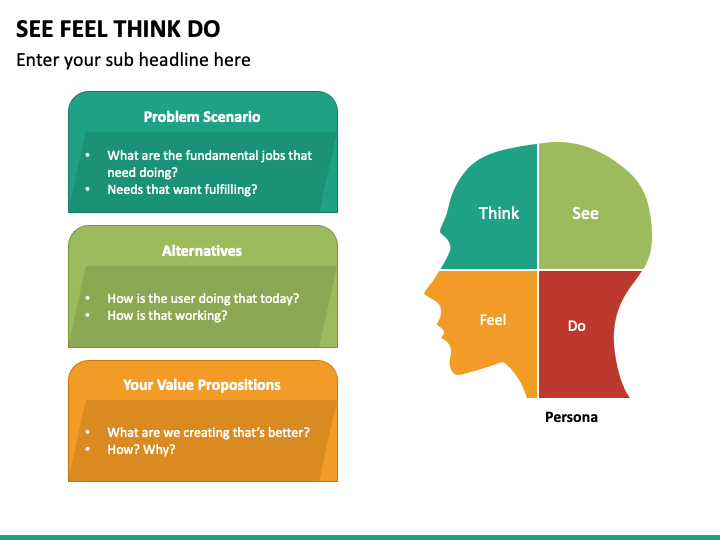 SEE FEEL THINK DO

Enter your sub headline here

Problem Scenario

• What are the fundamental jobs that need doing?
• Needs that want fulfilling?

Alternatives

• How is the user doing that today?
• How is that working?

Your Value Propositions

• What are we creating that's better?
• How? Why?

Think

See

Feel

Do

Persona